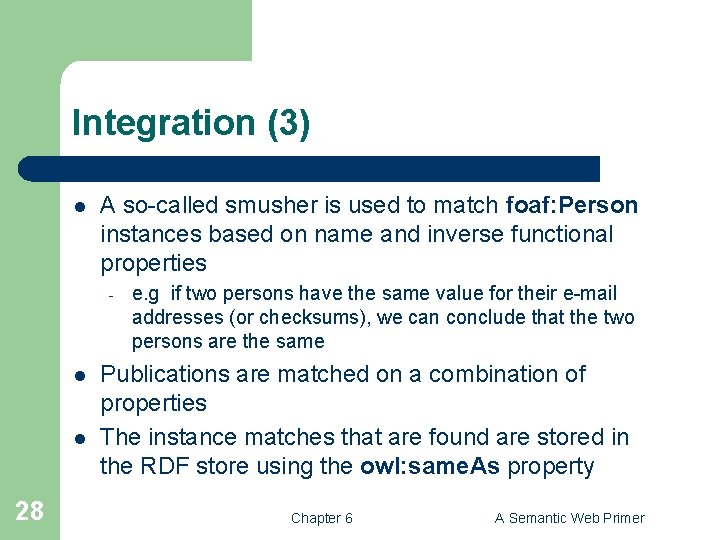 Integration (3)

- A so-called smusher is used to match foaf:Person instances based on name and inverse functional properties
  - e.g if two persons have the same value for their e-mail addresses (or checksums), we can conclude that the two persons are the same
- Publications are matched on a combination of properties
- The instance matches that are found are stored in the RDF store using the owl:sameAs property

28

Chapter 6

A Semantic Web Primer